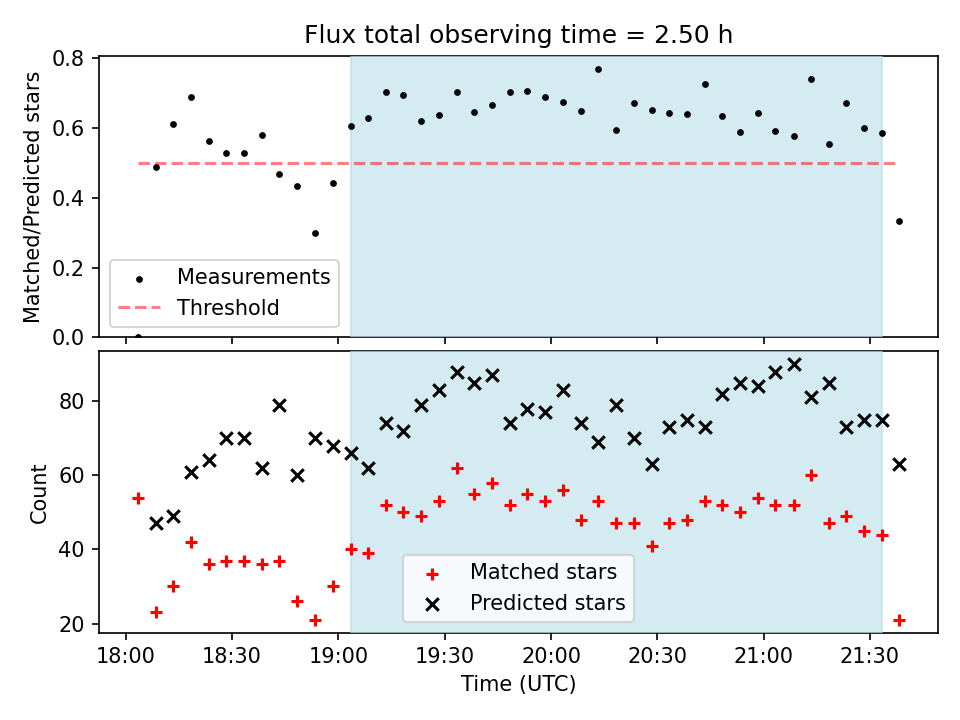 Flux total observing time = 2.50 h

Matched/Predicted stars

0.8
0.6
0.4
0.2
0.0

Measurements
Threshold

Count

80
60
40
20

Matched stars
Predicted stars

18:00 18:30 19:00 19:30 20:00 20:30 21:00 21:30

Time (UTC)